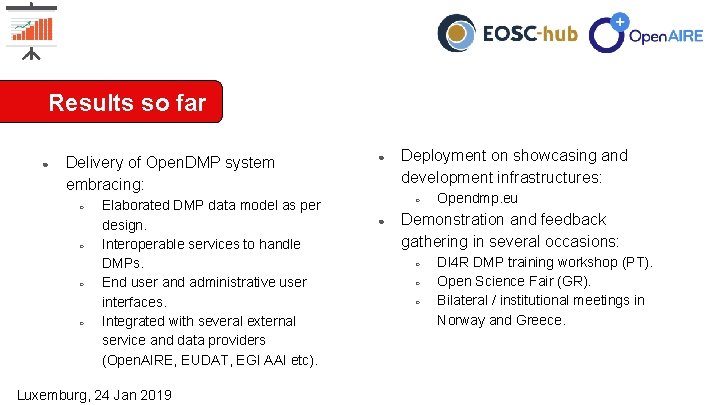 EOSC-hub

OpenAIRE

Results so far

- Delivery of OpenDMP system embracing:
  - Elaborated DMP data model as per design.
  - Interoperable services to handle DMPs.
  - End user and administrative user interfaces.
  - Integrated with several external service and data providers (OpenAIRE, EUDAT, EGI AAI etc).

- Deployment on showcasing and development infrastructures:
  - Opendmp.eu
- Demonstration and feedback gathering in several occasions:
  - DI4R DMP training workshop (PT).
  - Open Science Fair (GR).
  - Bilateral / institutional meetings in Norway and Greece.

Luxemburg, 24 Jan 2019